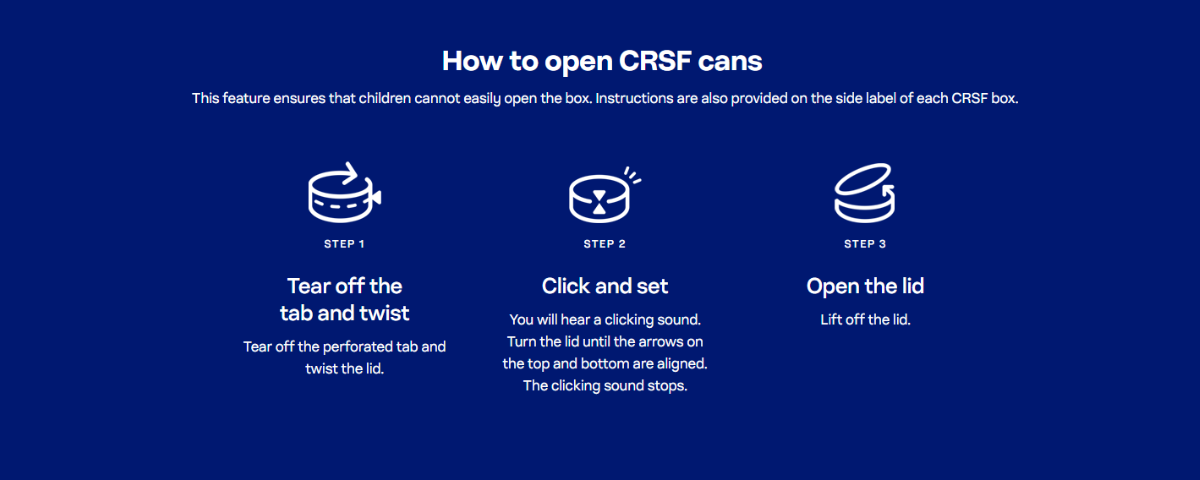 How to open CRSF cans

This feature ensures that children cannot easily open the box. Instructions are also provided on the side label of each CRSF box.

STEP 1

Tear off the tab and twist

Tear off the perforated tab and twist the lid.

STEP 2

Click and set

You will hear a clicking sound. Turn the lid until the arrows on the top and bottom are aligned. The clicking sound stops.

STEP 3

Open the lid

Lift off the lid.